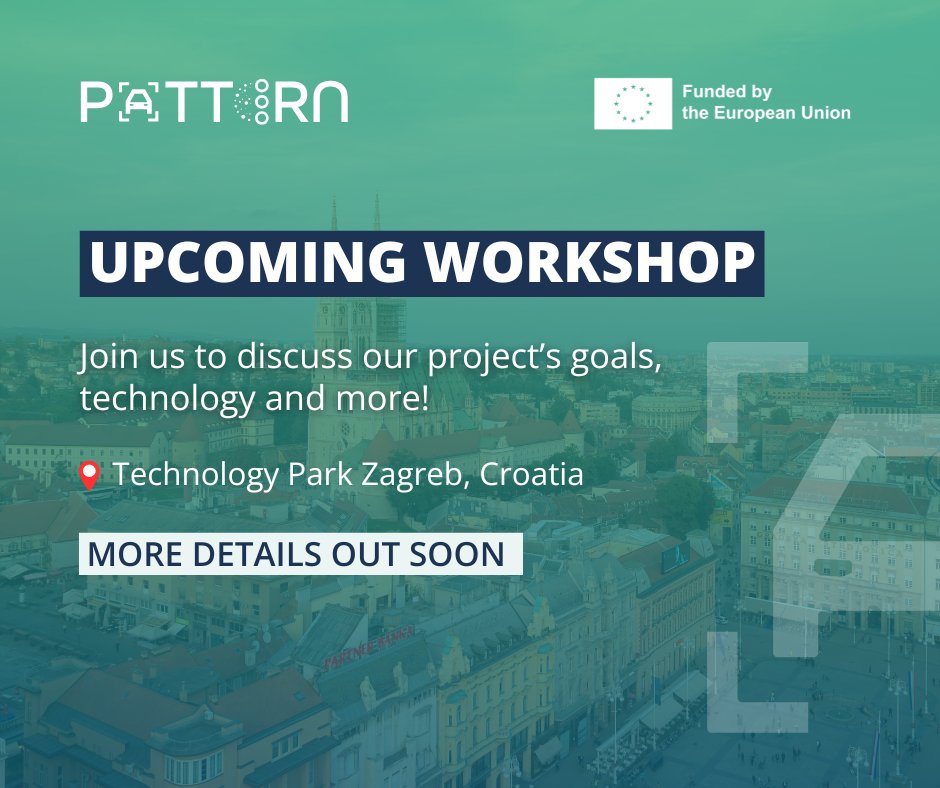 PATTERN

Funded by the European Union

UPCOMING WORKSHOP

Join us to discuss our project's goals, technology and more!

Technology Park Zagreb, Croatia

MORE DETAILS OUT SOON

PARTNER BANKA